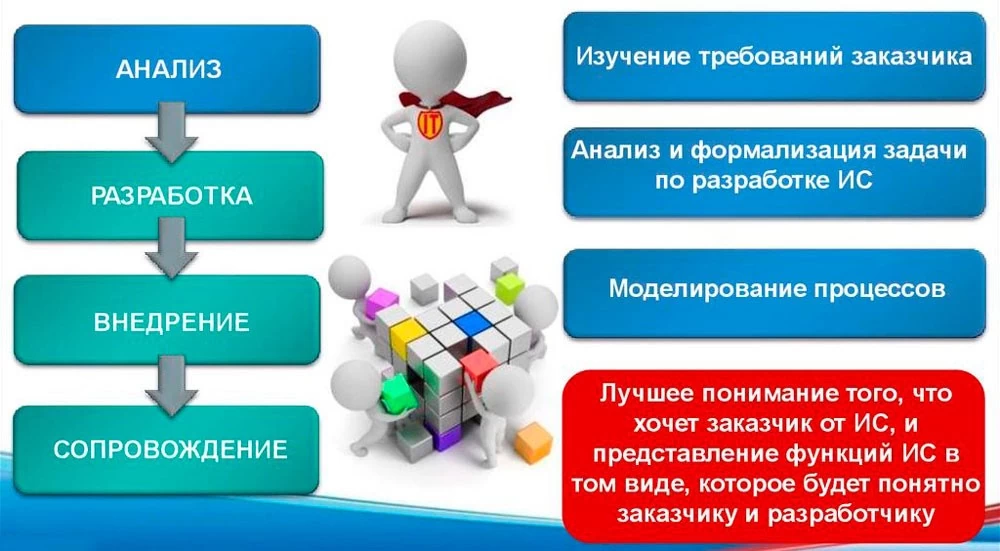 АНАЛИЗ

РАЗРАБОТКА

ВНЕДРЕНИЕ

СОПРОВОЖДЕНИЕ

IT

Изучение требований заказчика

Анализ и формализация задачи по разработке ИС

Моделирование процессов

Лучшее понимание того, что хочет заказчик от ИС, и представление функций ИС в том виде, которое будет понятно заказчику и разработчику